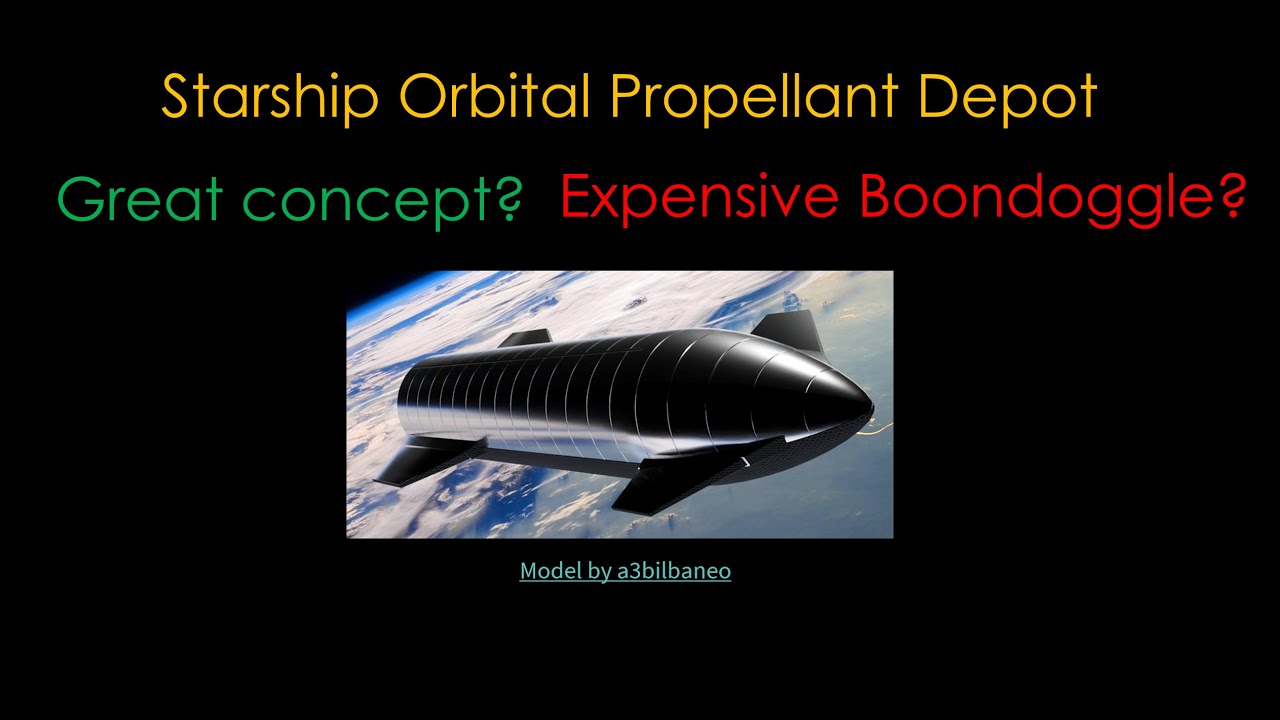 Starship Orbital Propellant Depot

Great concept? Expensive Boondoggle?

Model by a3bilbaneo